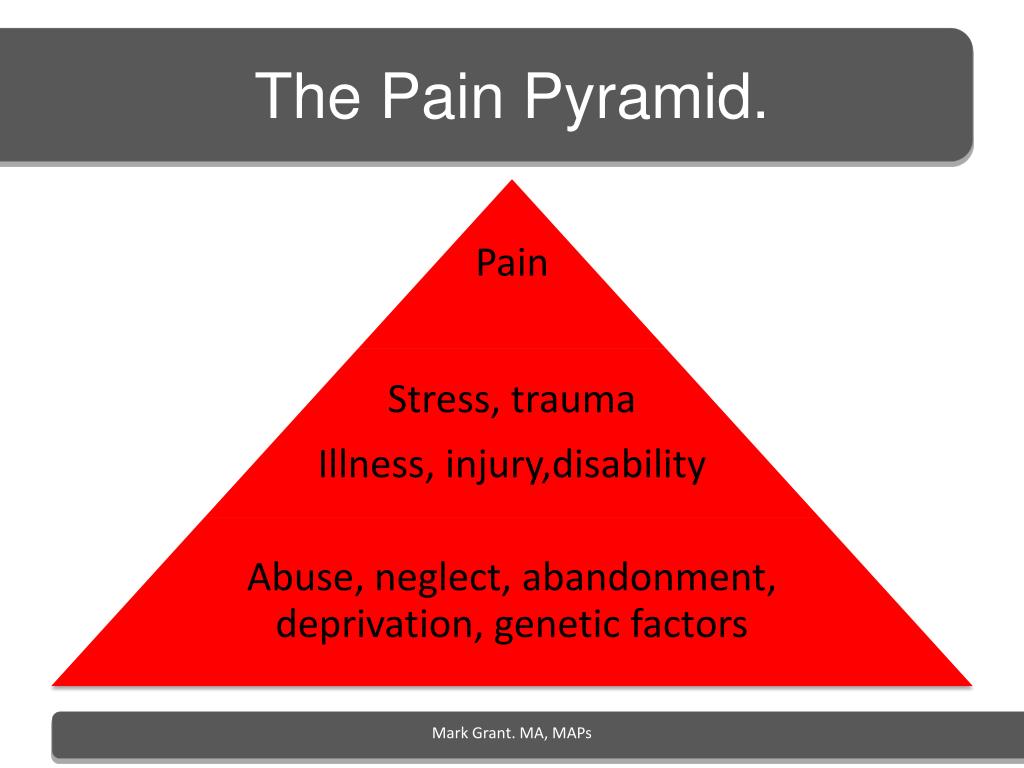 The Pain Pyramid.

Pain

Stress, trauma

Illness, injury,disability

Abuse, neglect, abandonment, deprivation, genetic factors

Mark Grant. MA, MAPs